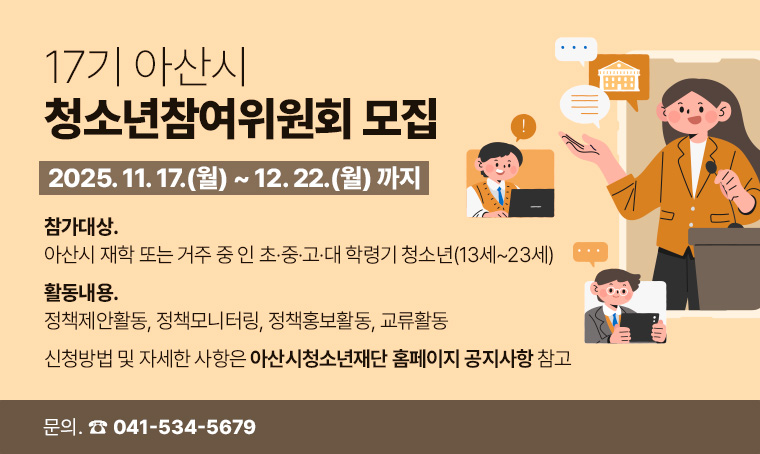 17기 아산시
청소년참여위원회 모집

2025. 11. 17.(월) ~ 12. 22.(월) 까지

참가대상.
아산시 재학 또는 거주 중 인 초·중·고·대 학령기 청소년(13세~23세)

활동내용.
정책제안활동, 정책모니터링, 정책홍보활동, 교류활동

신청방법 및 자세한 사항은 아산시청소년재단 홈페이지 공지사항 참고

문의. ☎ 041-534-5679